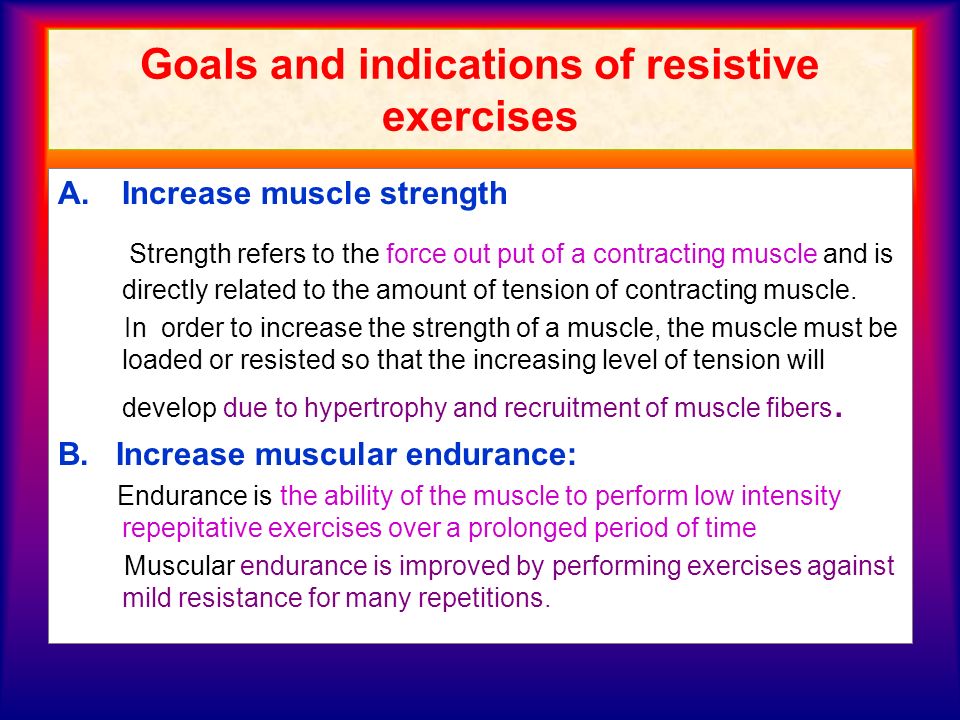 Goals and indications of resistive exercises

A. Increase muscle strength

Strength refers to the force out put of a contracting muscle and is directly related to the amount of tension of contracting muscle.

In order to increase the strength of a muscle, the muscle must be loaded or resisted so that the increasing level of tension will develop due to hypertrophy and recruitment of muscle fibers.

B. Increase muscular endurance:

Endurance is the ability of the muscle to perform low intensity repepitative exercises over a prolonged period of time

Muscular endurance is improved by performing exercises against mild resistance for many repetitions.